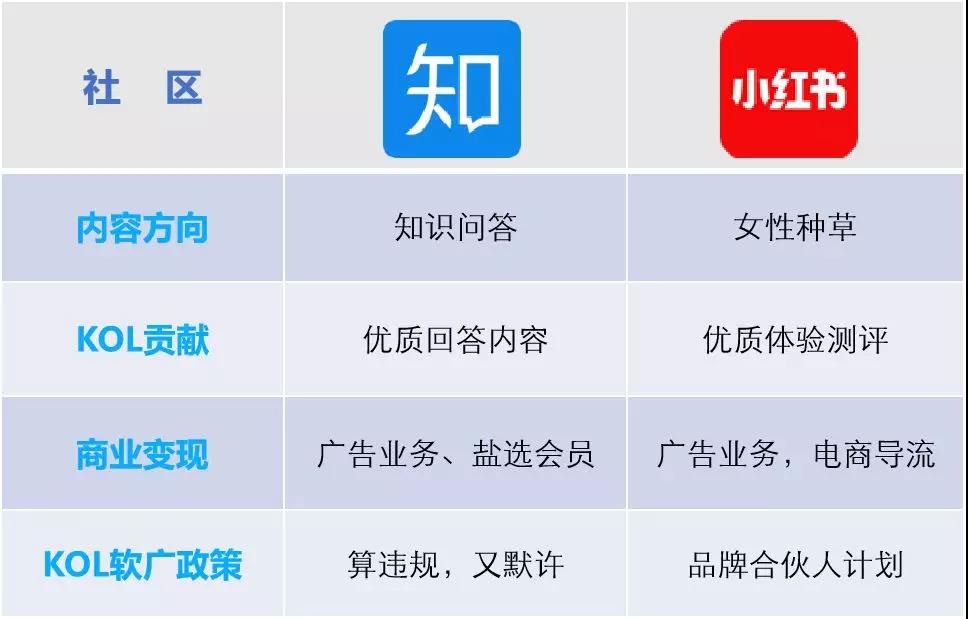 | 社 区 | 知 | 小红书 |
|---|---|---|
| 内容方向 | 知识问答 | 女性种草 |
| KOL贡献 | 优质回答内容 | 优质体验测评 |
| 商业变现 | 广告业务、盐选会员 | 广告业务，电商导流 |
| KOL软广政策 | 算违规，又默许 | 品牌合伙人计划 |